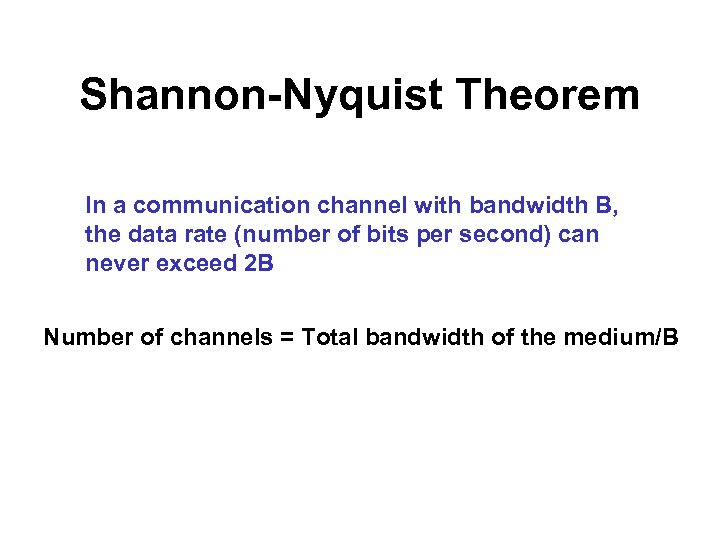 Shannon-Nyquist Theorem

In a communication channel with bandwidth B, the data rate (number of bits per second) can never exceed 2B

Number of channels = Total bandwidth of the medium/B